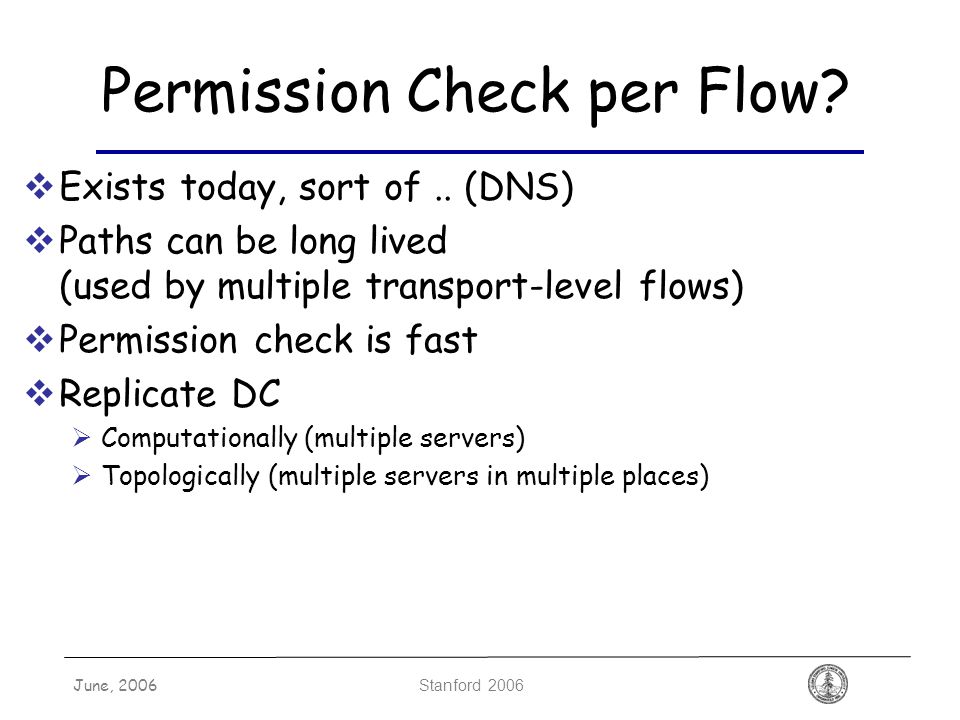 Permission Check per Flow?

❖ Exists today, sort of .. (DNS)

❖ Paths can be long lived
(used by multiple transport-level flows)

❖ Permission check is fast

❖ Replicate DC

➢ Computationally (multiple servers)

➢ Topologically (multiple servers in multiple places)

June, 2006

Stanford 2006